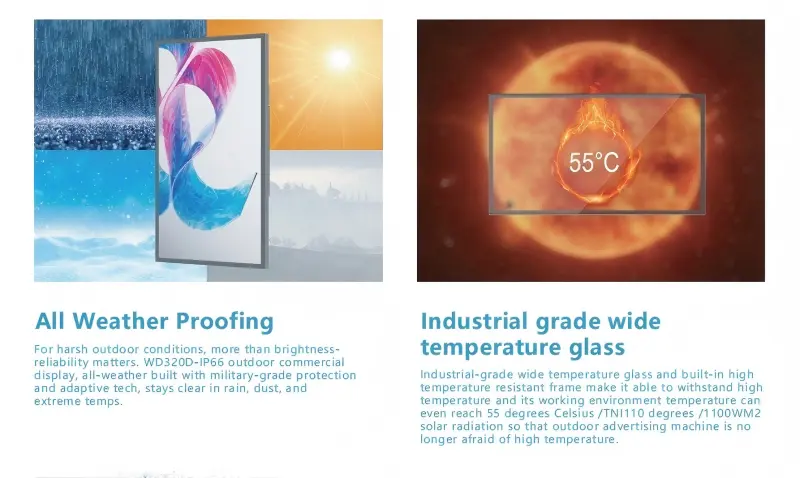 55°C

All Weather Proofing

For harsh outdoor conditions, more than brightness-reliability matters. WD320D-IP66 outdoor commercial display, all-weather built with military-grade protection and adaptive tech, stays clear in rain, dust, and extreme temps.

Industrial grade wide temperature glass

Industrial-grade wide temperature glass and built-in high temperature resistant frame make it able to withstand high temperature and its working environment temperature can even reach 55 degrees Celsius /TNI110 degrees /1100WM2 solar radiation so that outdoor advertising machine is no longer afraid of high temperature.